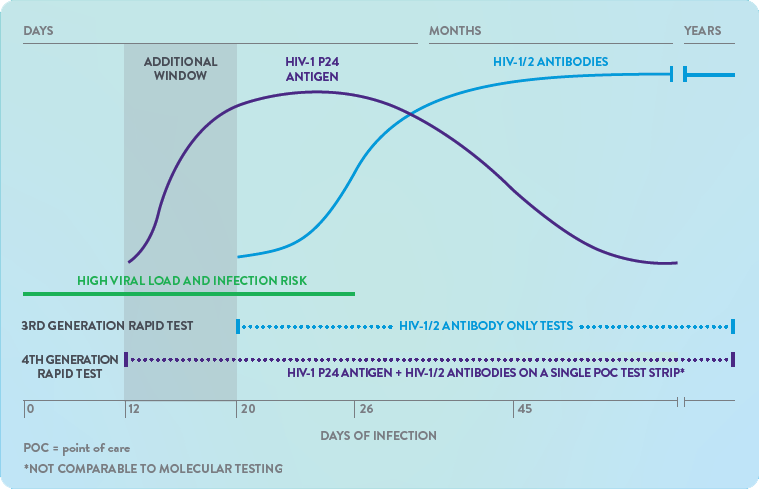 DAYS

MONTHS

YEARS

ADDITIONAL WINDOW

HIV-1 P24 ANTIGEN

HIV-1/2 ANTIBODIES

HIGH VIRAL LOAD AND INFECTION RISK

3RD GENERATION RAPID TEST

HIV-1/2 ANTIBODY ONLY TESTS

4TH GENERATION RAPID TEST

HIV-1 P24 ANTIGEN + HIV-1/2 ANTIBODIES ON A SINGLE POC TEST STRIP*

0

12

20

26

45

DAYS OF INFECTION

POC = point of care

*NOT COMPARABLE TO MOLECULAR TESTING